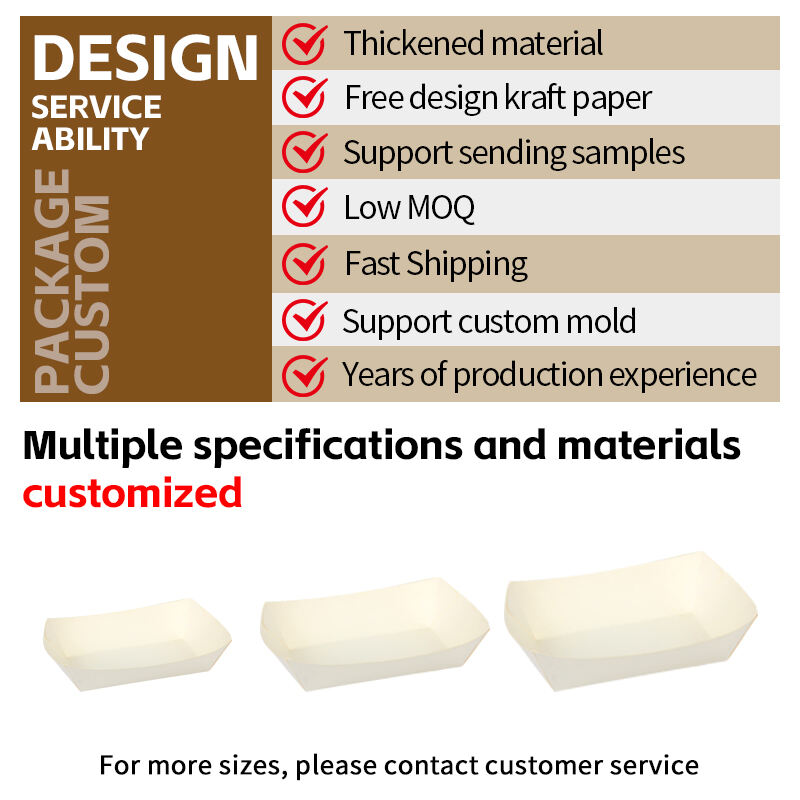 DESIGN
SERVICE
ABILITY
PACKAGE
CUSTOM

Thickened material
Free design kraft paper
Support sending samples
Low MOQ
Fast Shipping
Support custom mold
Years of production experience

Multiple specifications and materials customized

For more sizes, please contact customer service